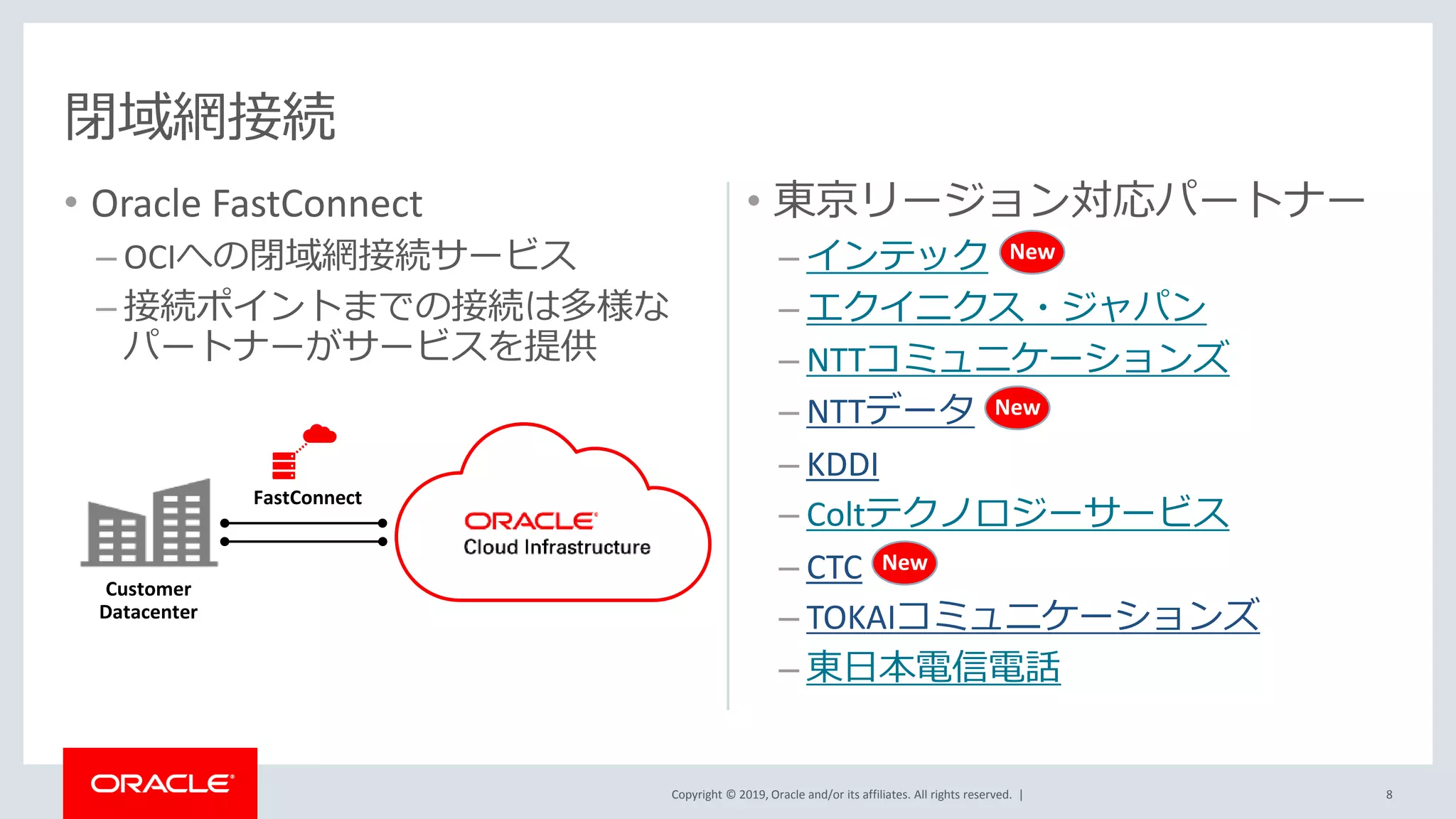 閉域網接続

• Oracle FastConnect
– OCIへの閉域網接続サービス
– 接続ポイントまでの接続は多様なパートナーがサービスを提供

FastConnect

Customer Datacenter

ORACLE
Cloud Infrastructure

• 東京リージョン対応パートナー
– インテック New
– エクイニクス・ジャパン
– NTTコミュニケーションズ
– NTTデータ New
– KDDI
– Coltテクノロジーサービス
– CTC New
– TOKAIコミュニケーションズ
– 東日本電信電話

ORACLE

Copyright © 2019, Oracle and/or its affiliates. All rights reserved. |

8